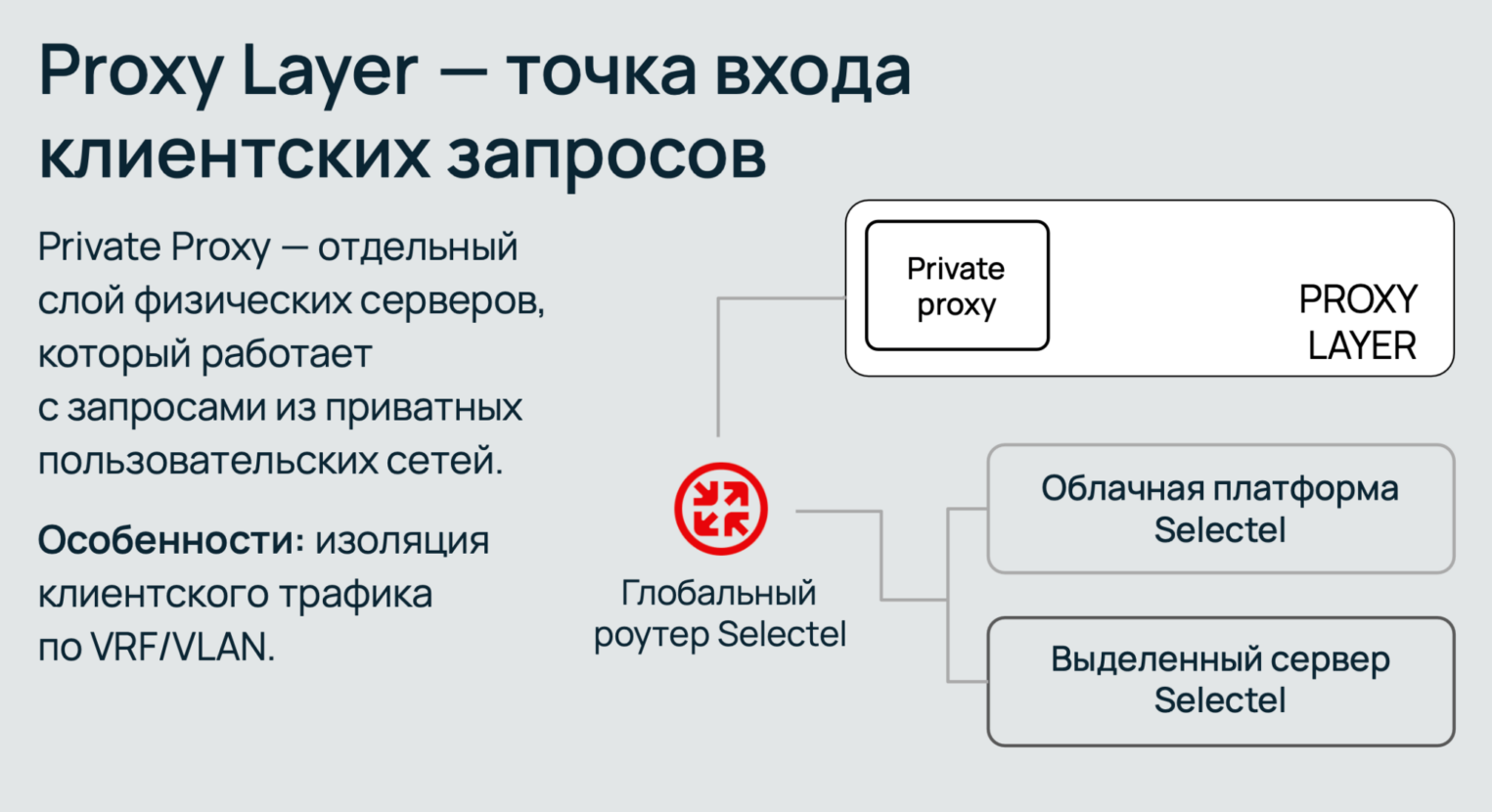 Proxy Layer — точка входа клиентских запросов

Private Proxy — отдельный слой физических серверов, который работает с запросами из приватных пользовательских сетей.

Особенности: изоляция клиентского трафика по VRF/VLAN.

Private proxy

PROXY LAYER

Глобальный роутер Selectel

Облачная платформа Selectel

Выделенный сервер Selectel